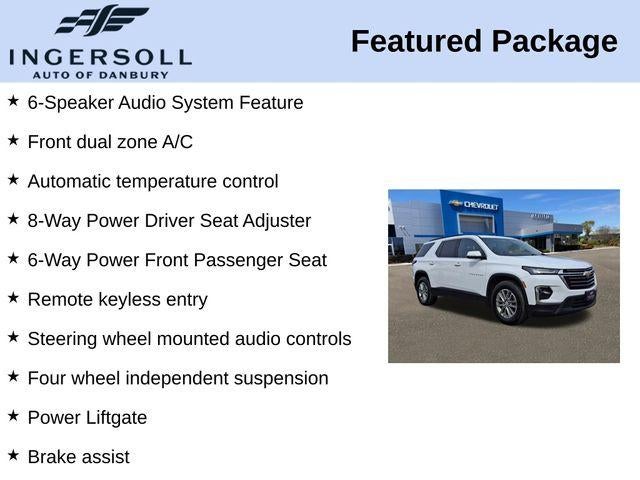 INGERSOLL
AUTO OF DANBURY

Featured Package

★ 6-Speaker Audio System Feature

★ Front dual zone A/C

★ Automatic temperature control

★ 8-Way Power Driver Seat Adjuster

★ 6-Way Power Front Passenger Seat

★ Remote keyless entry

★ Steering wheel mounted audio controls

★ Four wheel independent suspension

★ Power Liftgate

★ Brake assist

CHEVROLET